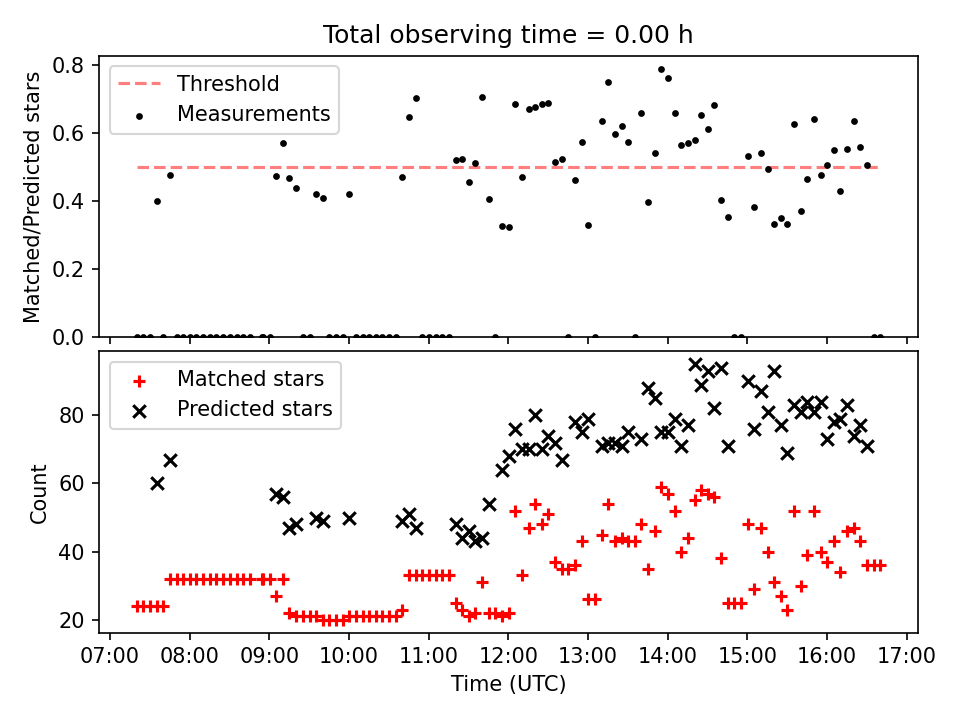 Total observing time = 0.00 h

Threshold
Measurements

Matched/Predicted stars

0.8
0.6
0.4
0.2
0.0

Matched stars
Predicted stars

Count

80
60
40
20

07:00 08:00 09:00 10:00 11:00 12:00 13:00 14:00 15:00 16:00 17:00

Time (UTC)